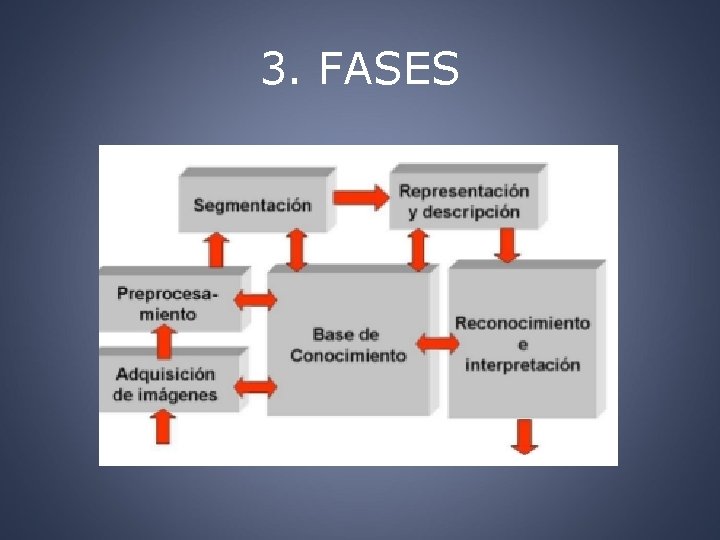 3. FASES

Segmentación

Representación y descripción

Preprocesamiento

Base de Conocimiento

Reconocimiento e interpretación

Adquisición de imágenes